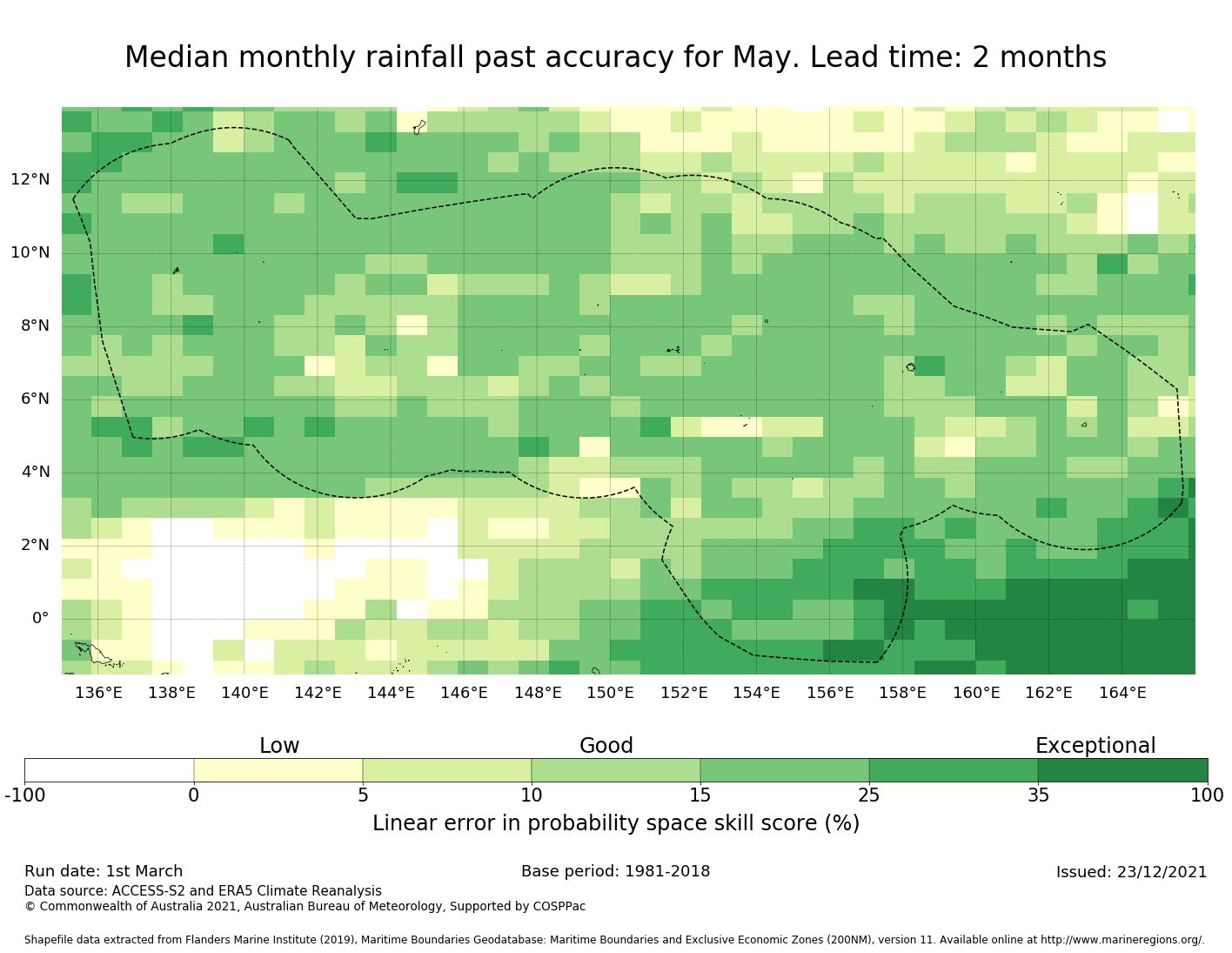 Median monthly rainfall past accuracy for May. Lead time: 2 months

12°N
10°N
8°N
6°N
4°N
2°N
0°

136°E 138°E 140°E 142°E 144°E 146°E 148°E 150°E 152°E 154°E 156°E 158°E 160°E 162°E 164°E

Low Good Exceptional

-100 0 5 10 15 25 35 100

Linear error in probability space skill score (%)

Run date: 1st March
Base period: 1981-2018
Issued: 23/12/2021
Data source: ACCESS-S2 and ERA5 Climate Reanalysis
© Commonwealth of Australia 2021, Australian Bureau of Meteorology, Supported by COSPPac

Shapefile data extracted from Flanders Marine Institute (2019), Maritime Boundaries Geodatabase: Maritime Boundaries and Exclusive Economic Zones (200NM), version 11. Available online at http://www.marineregions.org/.